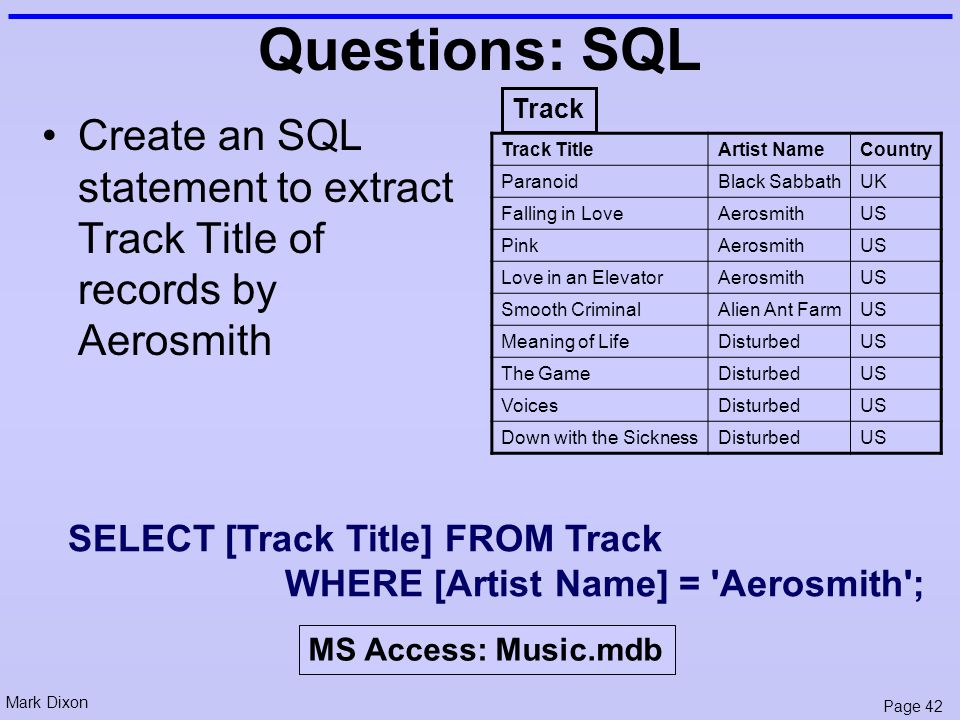 Questions: SQL

• Create an SQL statement to extract Track Title of records by Aerosmith

Track

| Track Title | Artist Name | Country |
|---|---|---|
| Paranoid | Black Sabbath | UK |
| Falling in Love | Aerosmith | US |
| Pink | Aerosmith | US |
| Love in an Elevator | Aerosmith | US |
| Smooth Criminal | Alien Ant Farm | US |
| Meaning of Life | Disturbed | US |
| The Game | Disturbed | US |
| Voices | Disturbed | US |
| Down with the Sickness | Disturbed | US |

SELECT [Track Title] FROM Track
WHERE [Artist Name] = 'Aerosmith';

MS Access: Music.mdb

Mark Dixon

Page 42